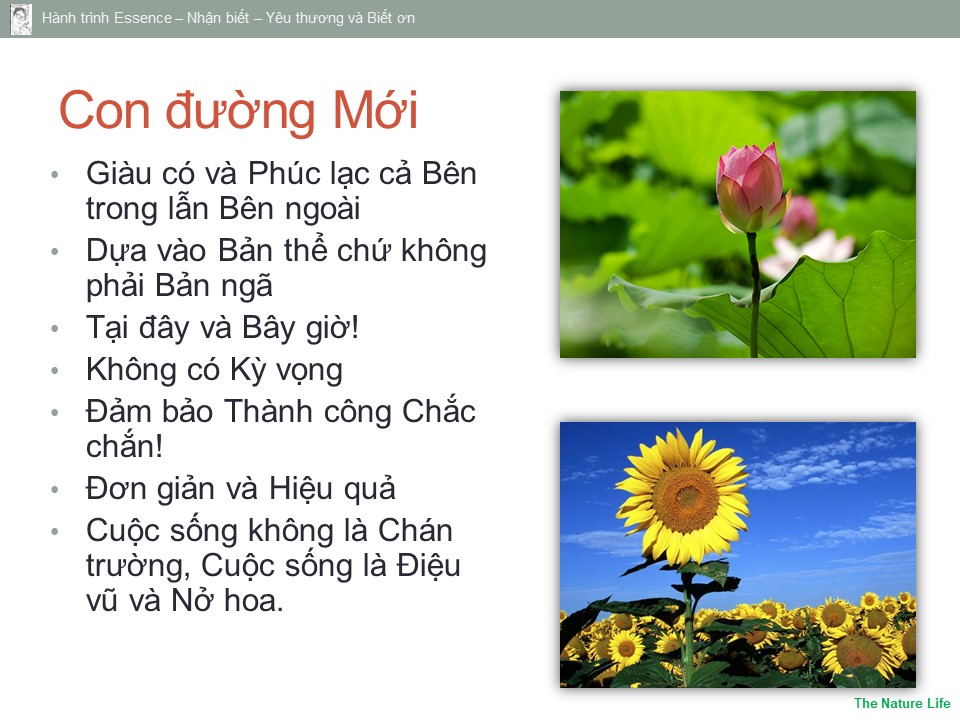 Hành trình Essence – Nhận biết – Yêu thương và Biết ơn

Con đường Mới

• Giàu có và Phúc lạc cả Bên trong lẫn Bên ngoài
• Dựa vào Bản thể chứ không phải Bản ngã
• Tại đây và Bây giờ!
• Không có Kỳ vọng
• Đảm bảo Thành công Chắc chắn!
• Đơn giản và Hiệu quả
• Cuộc sống không là Chán trường, Cuộc sống là Điệu vũ và Nở hoa.

The Nature Life